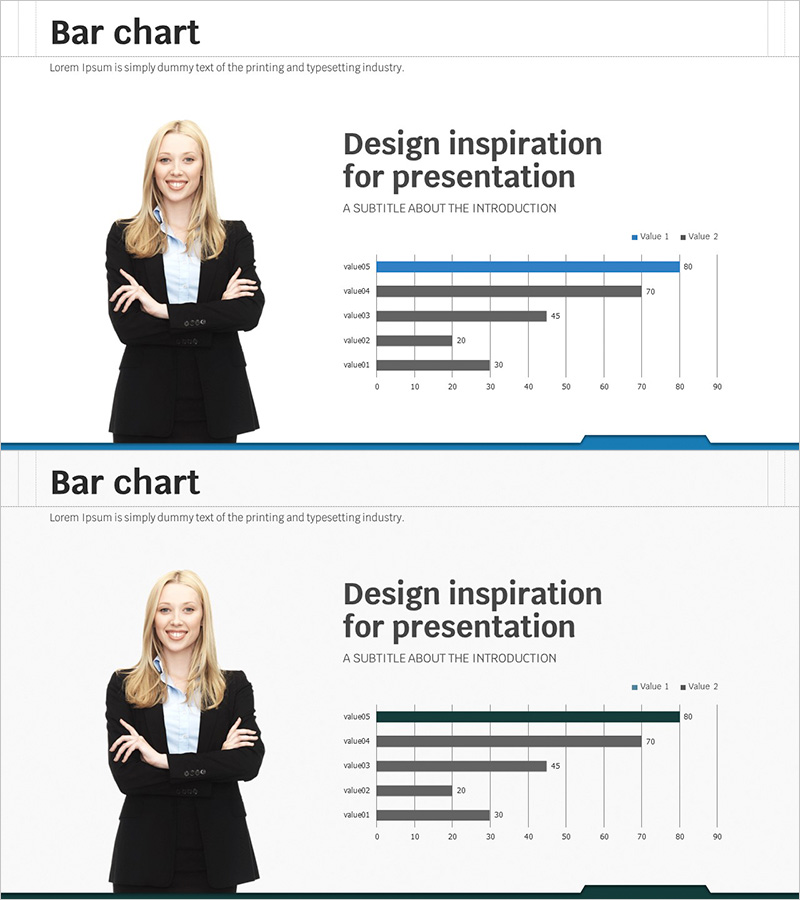 Bar chart

Lorem Ipsum is simply dummy text of the printing and typesetting industry.

Design inspiration for presentation

A SUBTITLE ABOUT THE INTRODUCTION

Value 1   Value 2

value05 80
value04 70
value03 45
value02 20
value01 30

0 10 20 30 40 50 60 70 80 90

Bar chart

Lorem Ipsum is simply dummy text of the printing and typesetting industry.

Design inspiration for presentation

A SUBTITLE ABOUT THE INTRODUCTION

Value 1   Value 2

value05 80
value04 70
value03 45
value02 20
value01 30

0 10 20 30 40 50 60 70 80 90